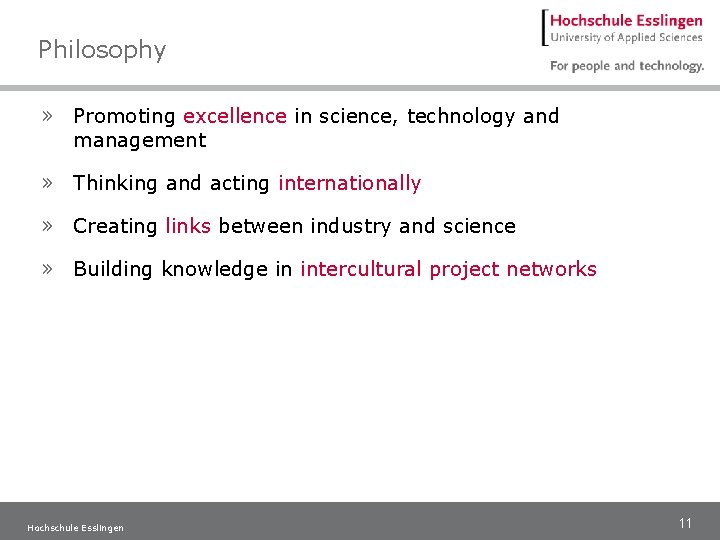 Philosophy

Hochschule Esslingen
University of Applied Sciences

For people and technology.

» Promoting excellence in science, technology and management

» Thinking and acting internationally

» Creating links between industry and science

» Building knowledge in intercultural project networks

Hochschule Esslingen

11